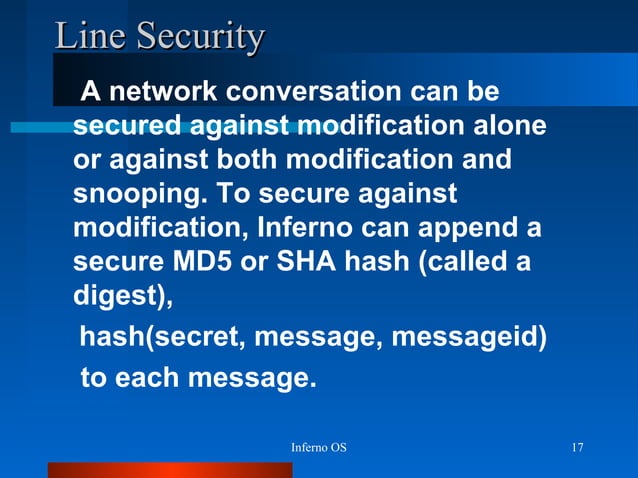 Line Security

A network conversation can be secured against modification alone or against both modification and snooping. To secure against modification, Inferno can append a secure MD5 or SHA hash (called a digest),

hash(secret, message, messageid)

to each message.

Inferno OS

17